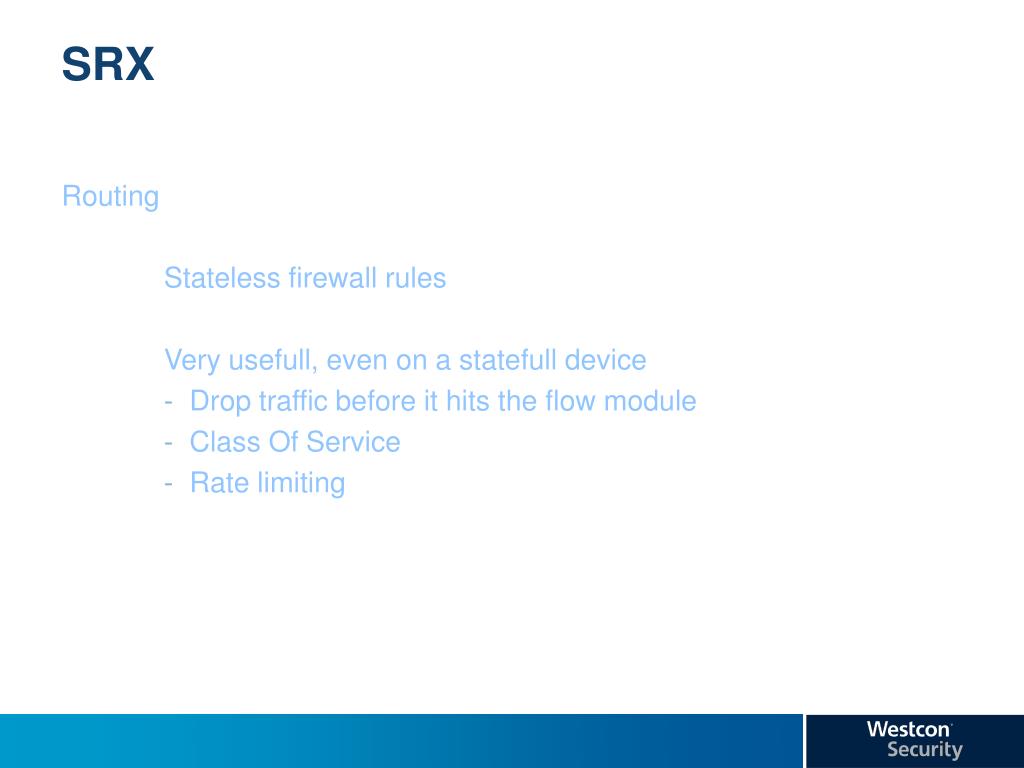 SRX

Routing

Stateless firewall rules

Very usefull, even on a statefull device
- Drop traffic before it hits the flow module
- Class Of Service
- Rate limiting

Westcon Security